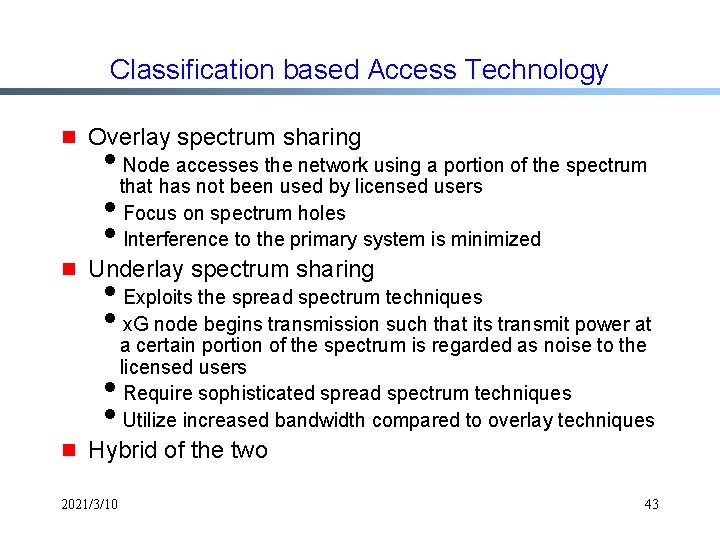 Classification based Access Technology

- Overlay spectrum sharing
  - Node accesses the network using a portion of the spectrum that has not been used by licensed users
  - Focus on spectrum holes
  - Interference to the primary system is minimized
- Underlay spectrum sharing
  - Exploits the spread spectrum techniques
  - xG node begins transmission such that its transmit power at a certain portion of the spectrum is regarded as noise to the licensed users
  - Require sophisticated spread spectrum techniques
  - Utilize increased bandwidth compared to overlay techniques
- Hybrid of the two

2021/3/10

43